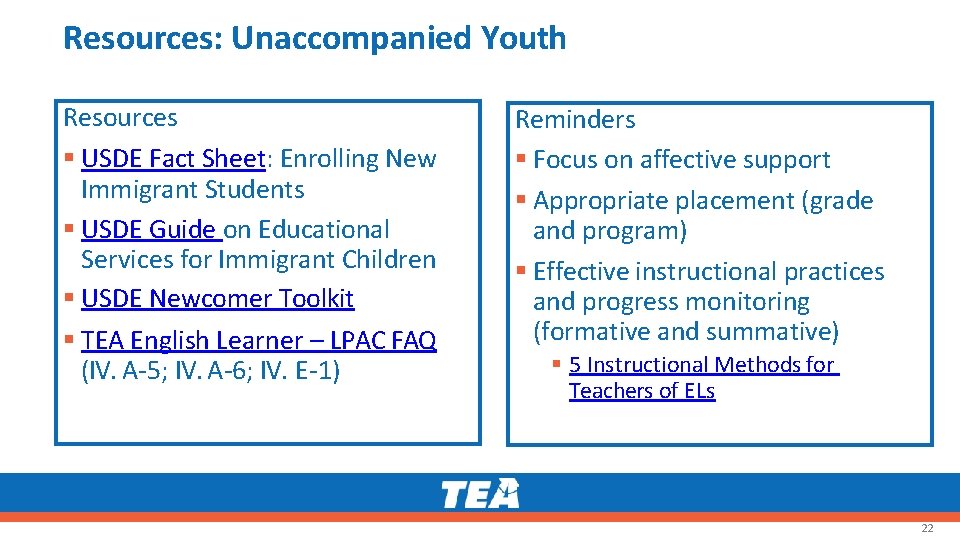 Resources: Unaccompanied Youth

Resources

▪ USDE Fact Sheet: Enrolling New Immigrant Students

▪ USDE Guide on Educational Services for Immigrant Children

▪ USDE Newcomer Toolkit

▪ TEA English Learner – LPAC FAQ (IV. A-5; IV. A-6; IV. E-1)

Reminders

▪ Focus on affective support

▪ Appropriate placement (grade and program)

▪ Effective instructional practices and progress monitoring (formative and summative)

▪ 5 Instructional Methods for Teachers of ELs

TEA

22